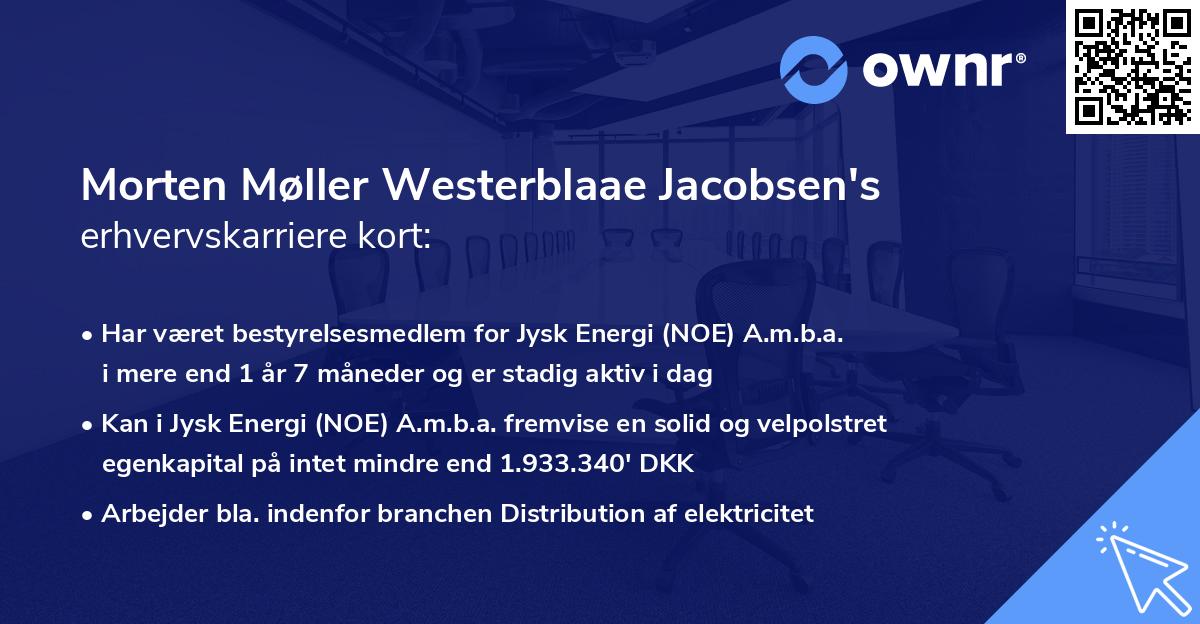 ownr®

Morten Møller Westerblaae Jacobsen's erhvervskarriere kort:

• Har været bestyrelsesmedlem for Jysk Energi (NOE) A.m.b.a. i mere end 1 år 7 måneder og er stadig aktiv i dag

• Kan i Jysk Energi (NOE) A.m.b.a. fremvise en solid og velpolstret egenkapital på intet mindre end 1.933.340' DKK

• Arbejder bla. indenfor branchen Distribution af elektricitet